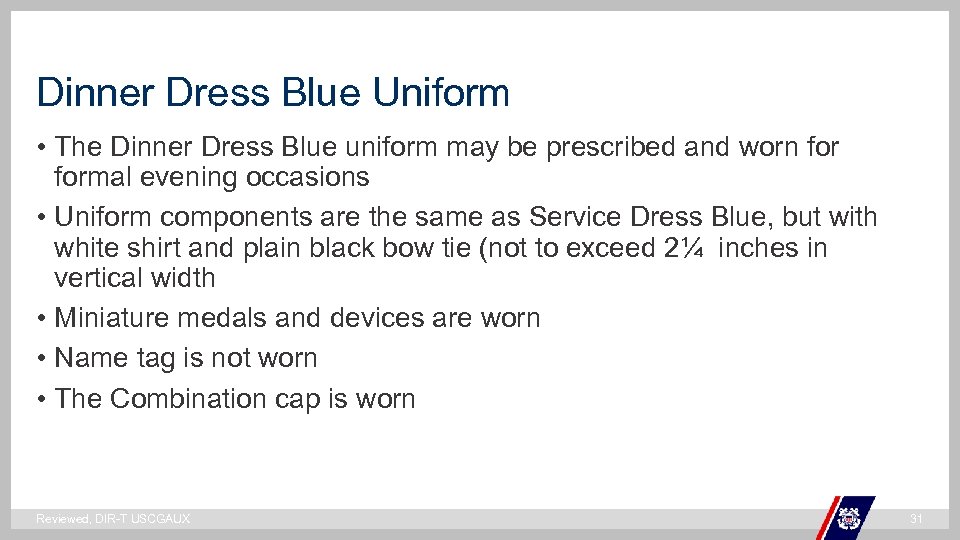 Dinner Dress Blue Uniform

• The Dinner Dress Blue uniform may be prescribed and worn for formal evening occasions

• Uniform components are the same as Service Dress Blue, but with white shirt and plain black bow tie (not to exceed 2¼ inches in vertical width

• Miniature medals and devices are worn

• Name tag is not worn

• The Combination cap is worn

Reviewed, DIR-T USCGAUX

31